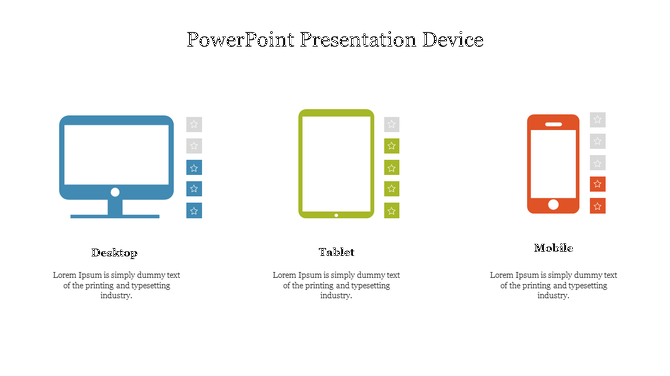 PowerPoint Presentation Device

Desktop

Lorem Ipsum is simply dummy text of the printing and typesetting industry.

Tablet

Lorem Ipsum is simply dummy text of the printing and typesetting industry.

Mobile

Lorem Ipsum is simply dummy text of the printing and typesetting industry.